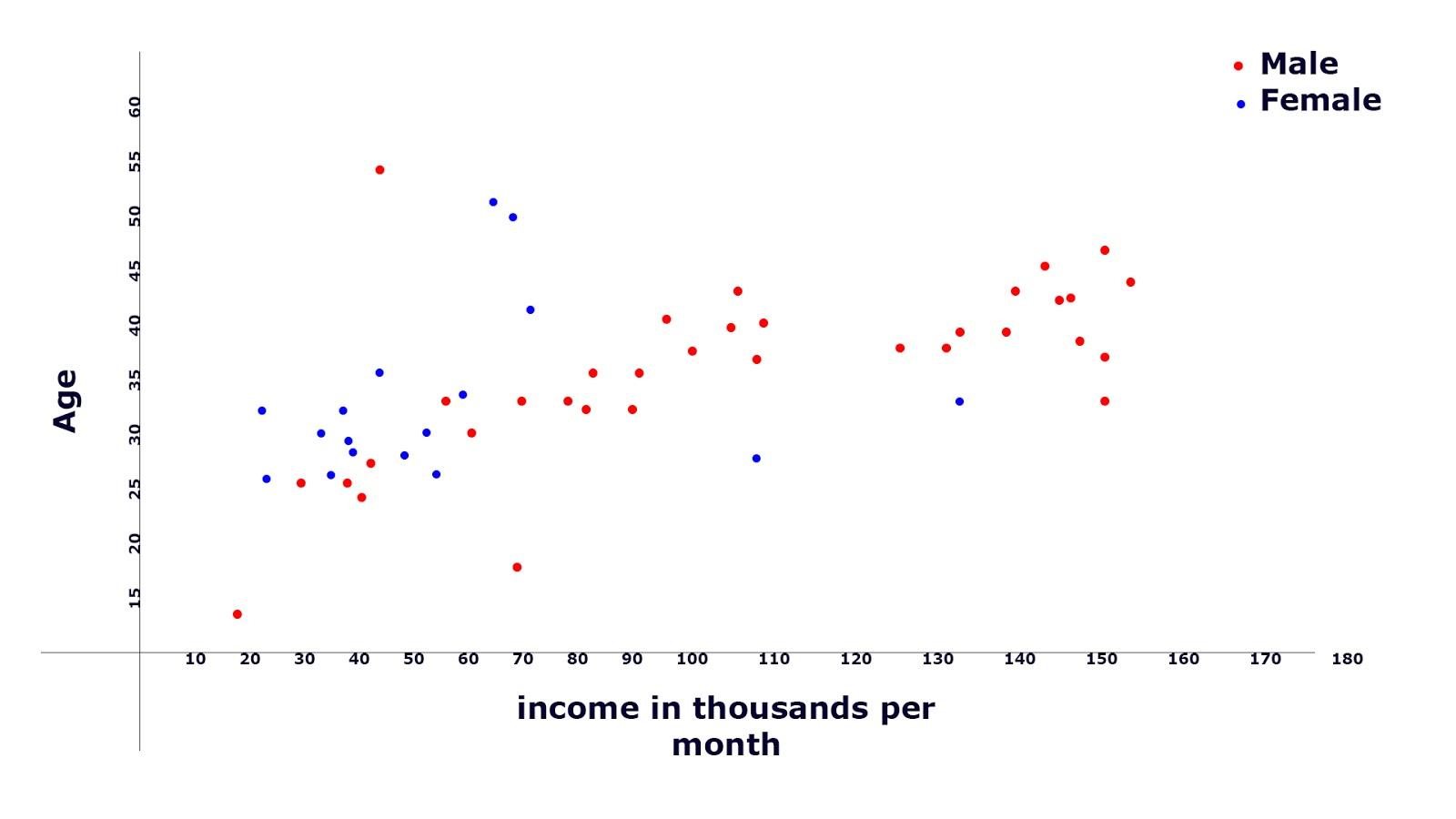 Male
Female

Age

60
55
50
45
40
35
30
25
20
15

10 20 30 40 50 60 70 80 90 100 110 120 130 140 150 160 170 180

income in thousands per month